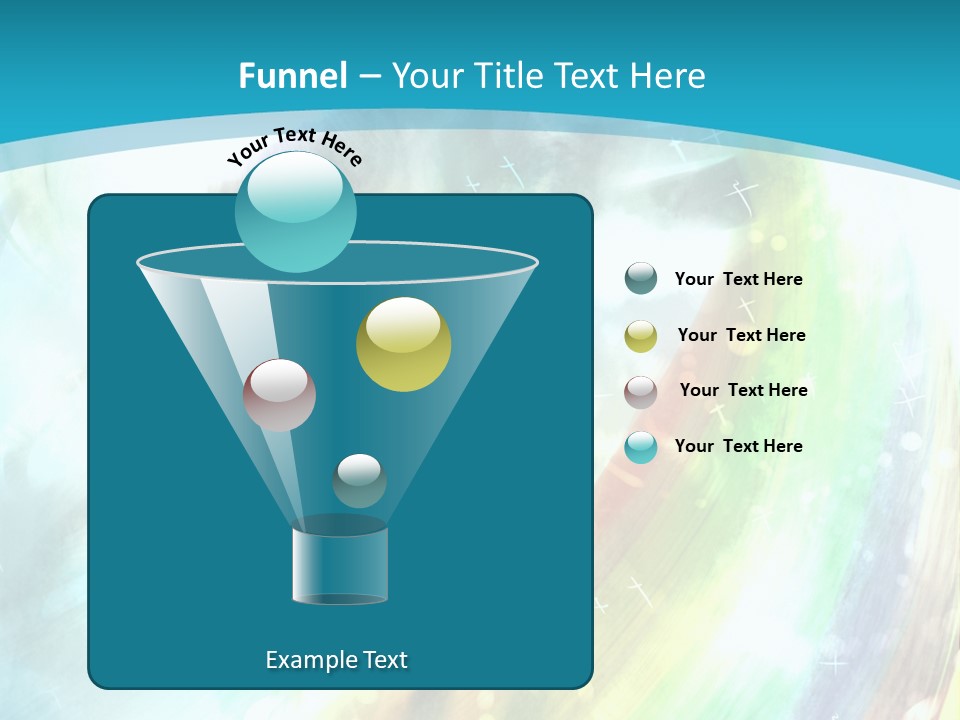 Funnel – Your Title Text Here

Your Text Here

Example Text

Your Text Here

Your Text Here

Your Text Here

Your Text Here